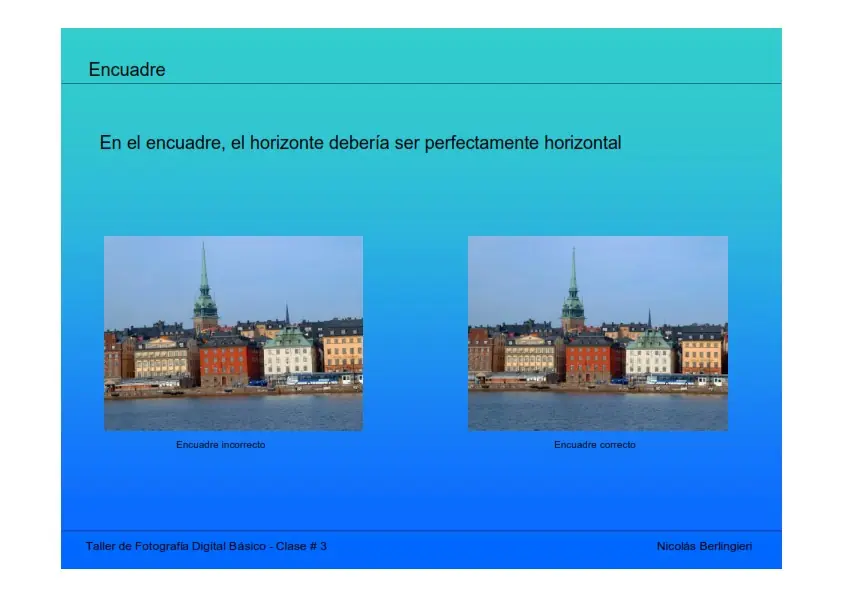 Encuadre

En el encuadre, el horizonte debería ser perfectamente horizontal

Encuadre incorrecto

Encuadre correcto

Taller de Fotografía Digital Básico - Clase # 3

Nicolás Berlingieri